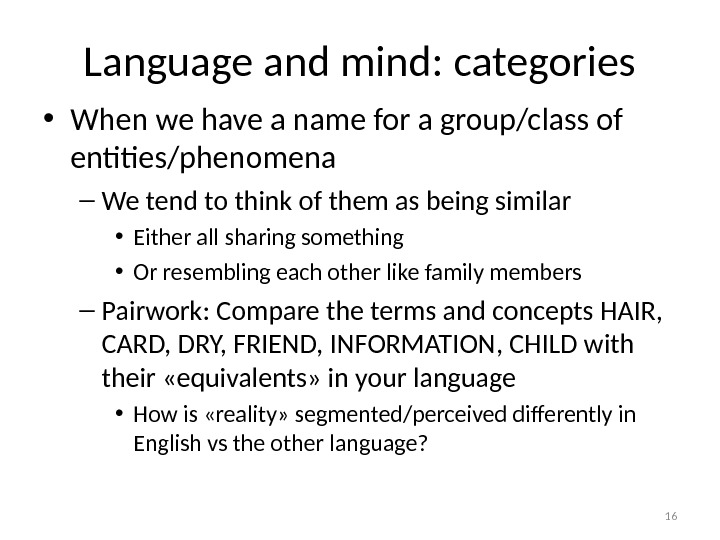 Language and mind: categories

• When we have a name for a group/class of entities/phenomena

– We tend to think of them as being similar

• Either all sharing something

• Or resembling each other like family members

– Pairwork: Compare the terms and concepts HAIR, CARD, DRY, FRIEND, INFORMATION, CHILD with their «equivalents» in your language

• How is «reality» segmented/perceived differently in English vs the other language?

16